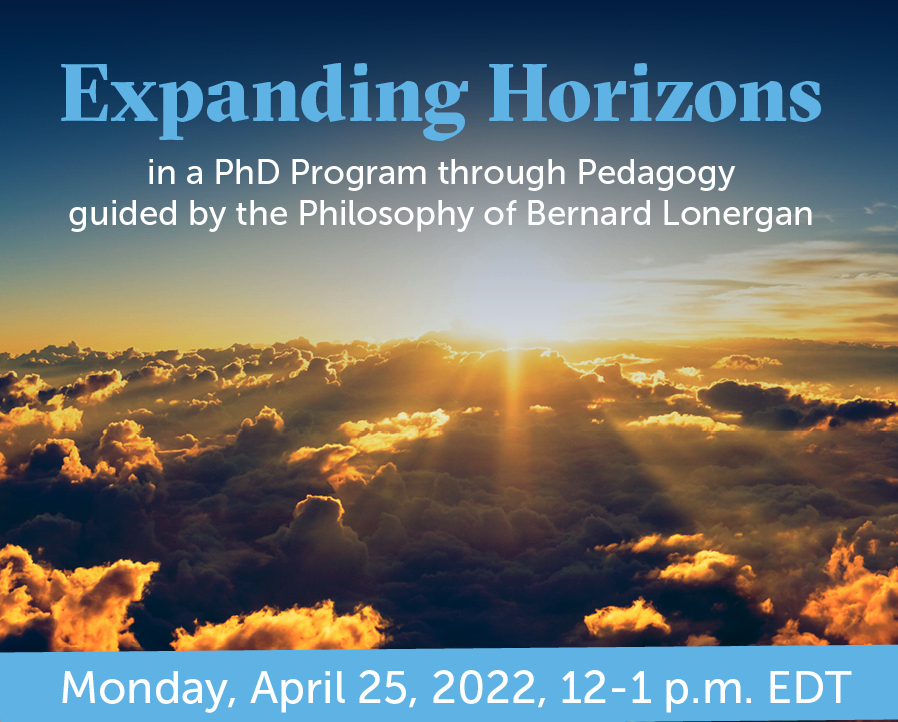 Expanding Horizons

in a PhD Program through Pedagogy guided by the Philosophy of Bernard Lonergan

Monday, April 25, 2022, 12-1 p.m. EDT